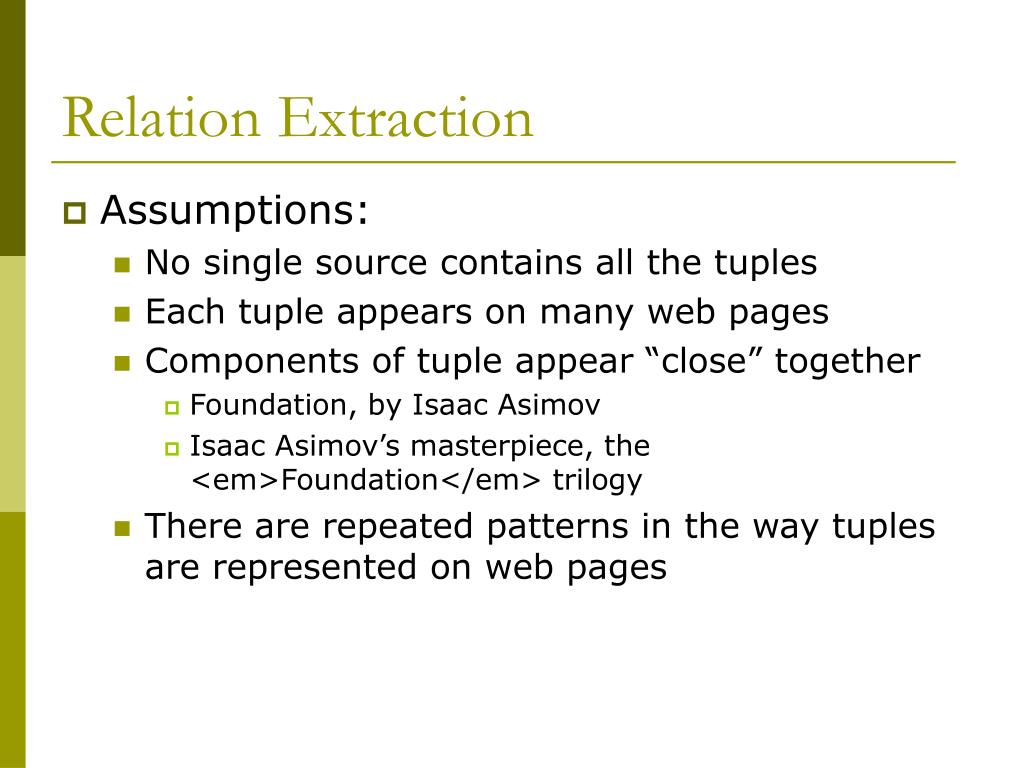 Relation Extraction

Assumptions:

No single source contains all the tuples

Each tuple appears on many web pages

Components of tuple appear “close” together

Foundation, by Isaac Asimov

Isaac Asimov’s masterpiece, the <em>Foundation</em> trilogy

There are repeated patterns in the way tuples are represented on web pages